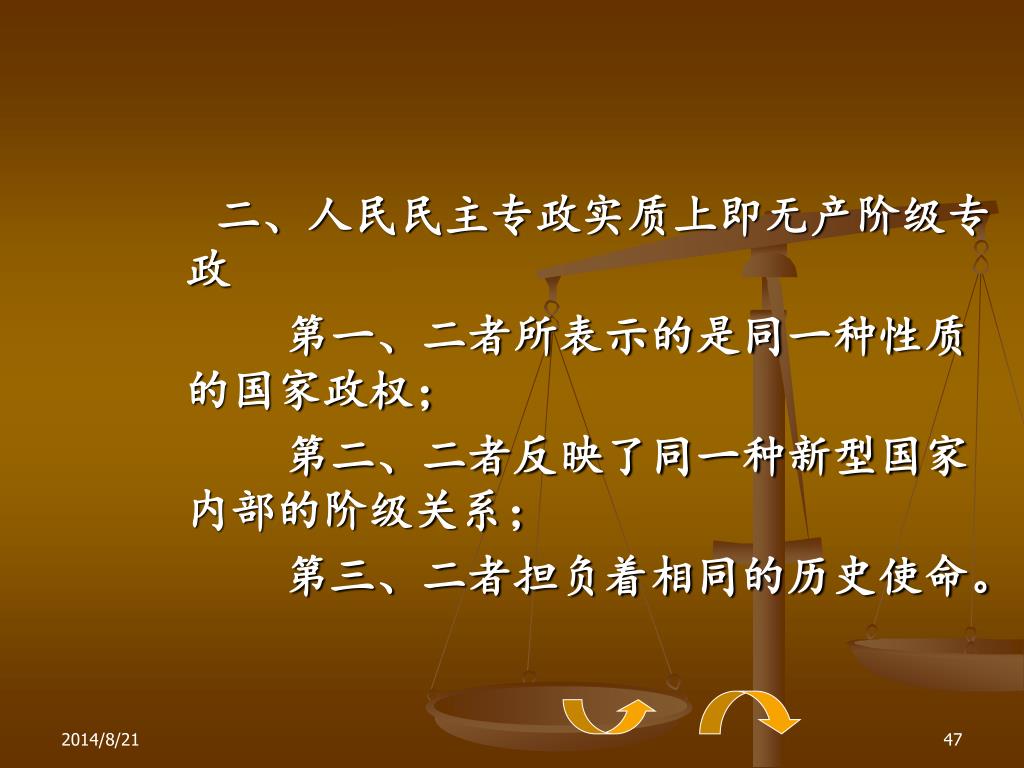 二、人民民主专政实质上即无产阶级专政

第一、二者所表示的是同一种性质的国家政权；

第二、二者反映了同一种新型国家内部的阶级关系；

第三、二者担负着相同的历史使命。

2014/8/21

47